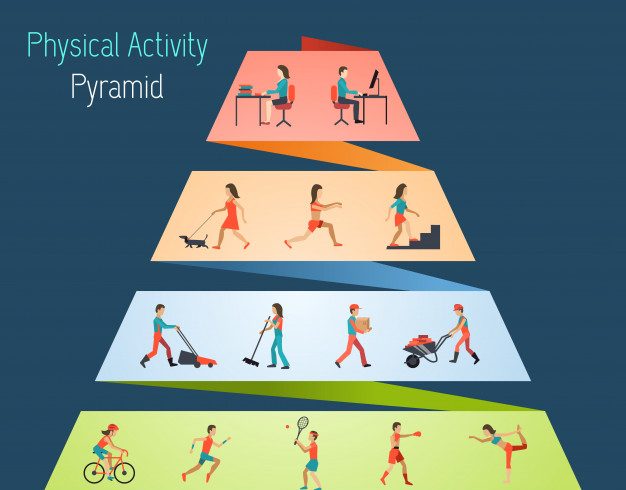 Physical Activity
Pyramid